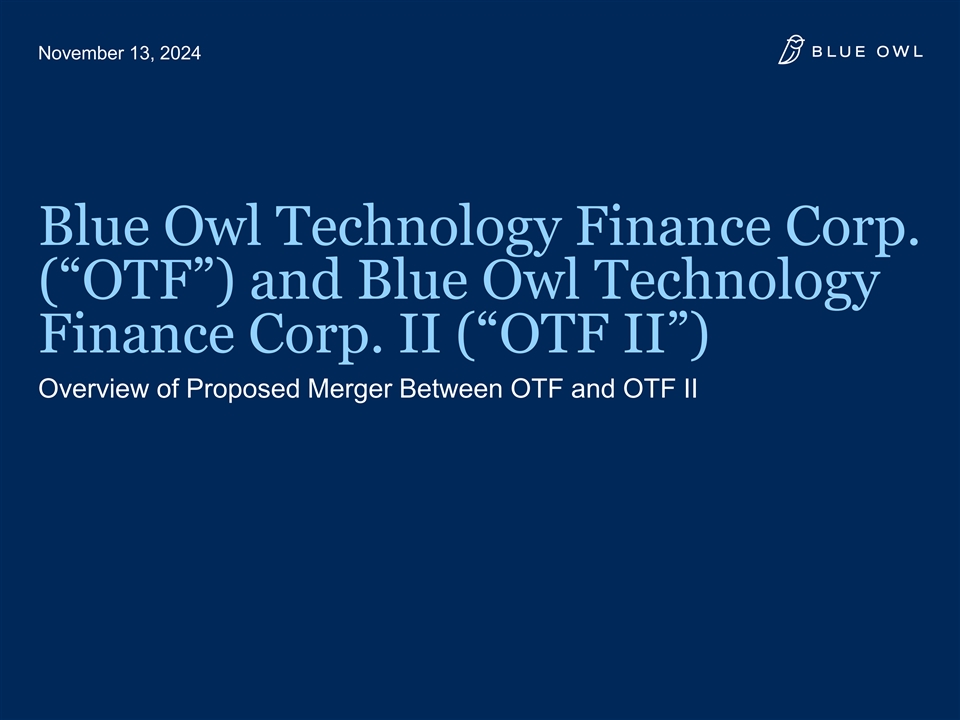 November 13, 2024

BLUE OWL

Blue Owl Technology Finance Corp. (“OTF”) and Blue Owl Technology Finance Corp. II (“OTF II”)

Overview of Proposed Merger Between OTF and OTF II